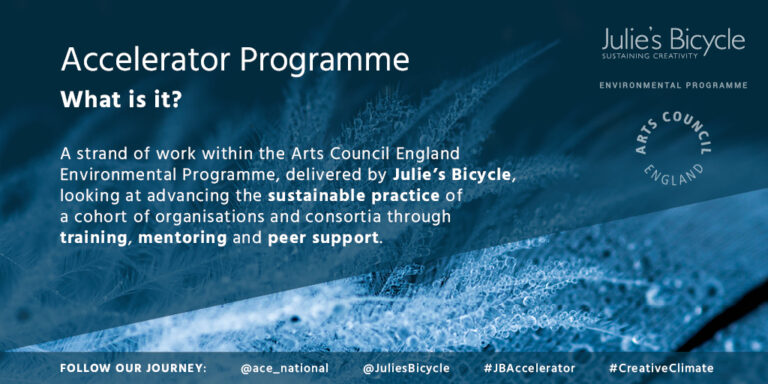 Accelerator Programme
What is it?

A strand of work within the Arts Council England Environmental Programme, delivered by Julie's Bicycle, looking at advancing the sustainable practice of a cohort of organisations and consortia through training, mentoring and peer support.

Julie's Bicycle
SUSTAINING CREATIVITY

ENVIRONMENTAL PROGRAMME

ARTS COUNCIL
ENGLAND

FOLLOW OUR JOURNEY: @ace_national @JuliesBicycle #JBAccelerator #CreativeClimate